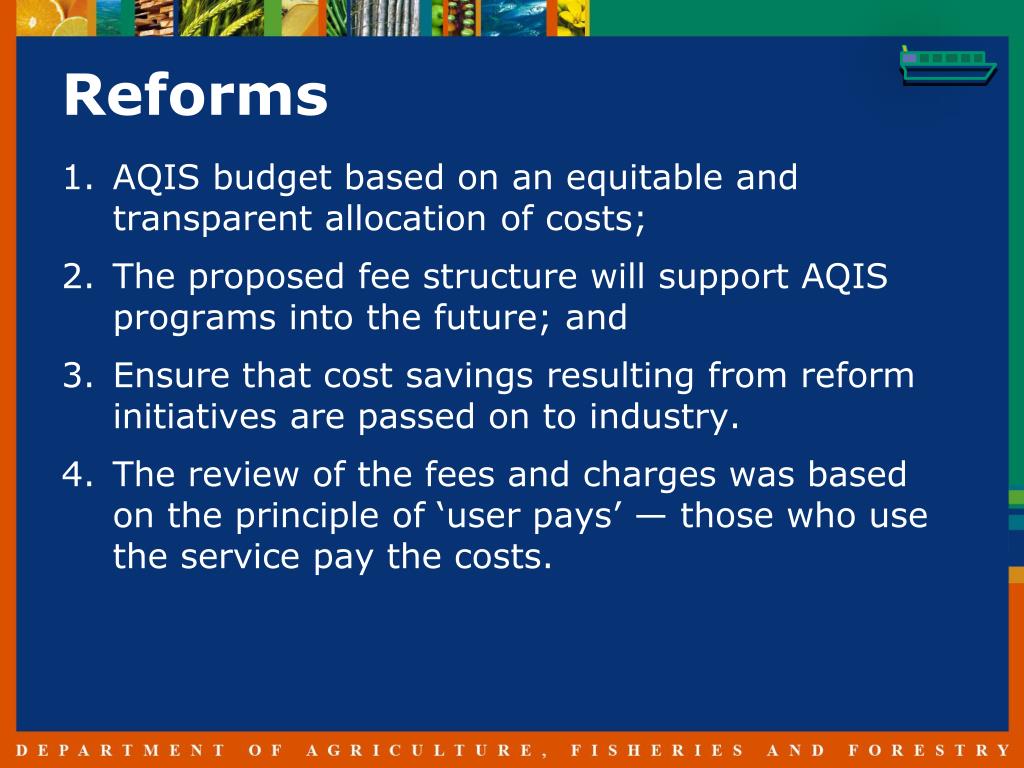 Reforms

1. AQIS budget based on an equitable and transparent allocation of costs;

2. The proposed fee structure will support AQIS programs into the future; and

3. Ensure that cost savings resulting from reform initiatives are passed on to industry.

4. The review of the fees and charges was based on the principle of ‘user pays’ — those who use the service pay the costs.

DEPARTMENT OF AGRICULTURE, FISHERIES AND FORESTRY